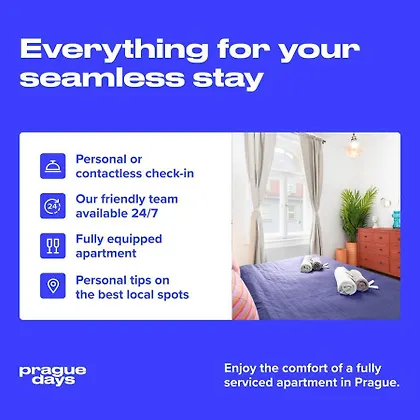 Everything for your seamless stay

Personal or contactless check-in

24

Our friendly team available 24/7

Fully equipped apartment

Personal tips on the best local spots

prague days

Enjoy the comfort of a fully serviced apartment in Prague.